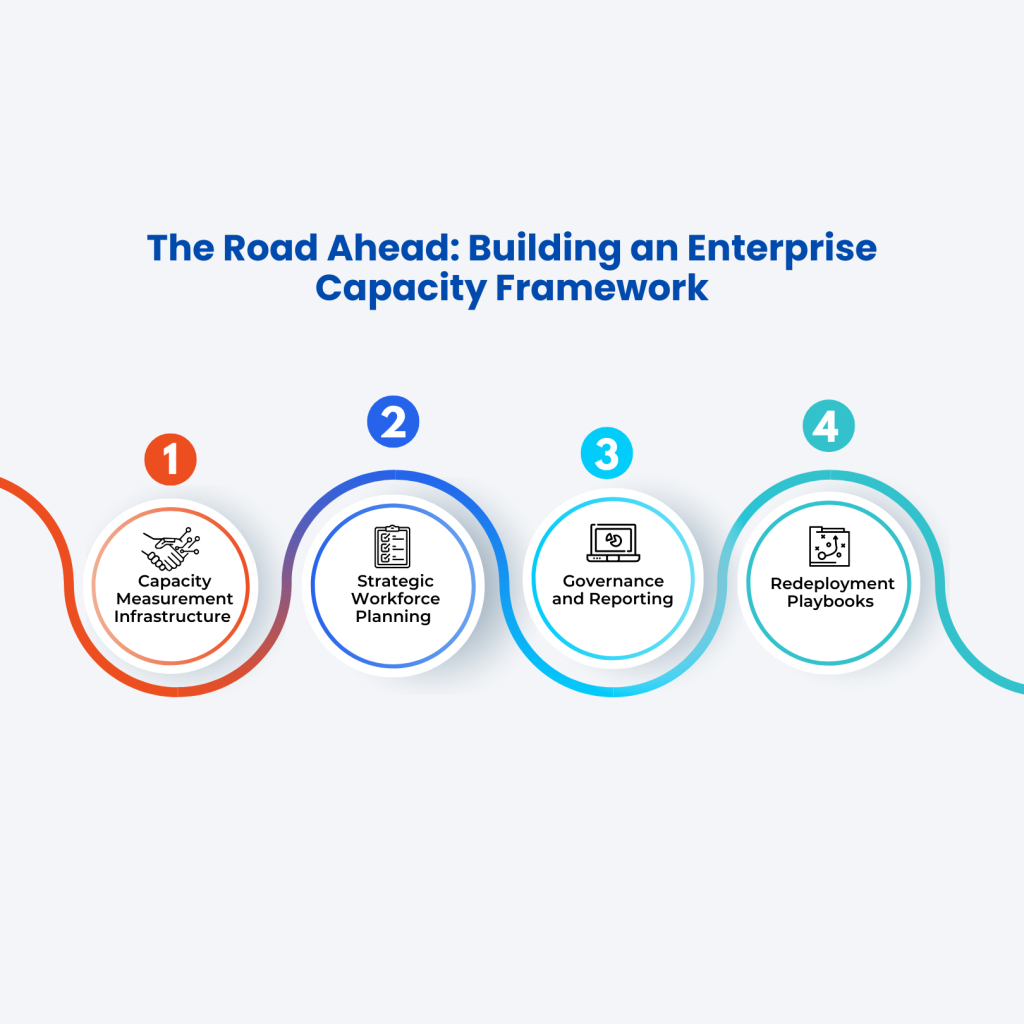 The Road Ahead: Building an Enterprise Capacity Framework

1

Capacity Measurement Infrastructure

2

Strategic Workforce Planning

3

Governance and Reporting

4

Redeployment Playbooks